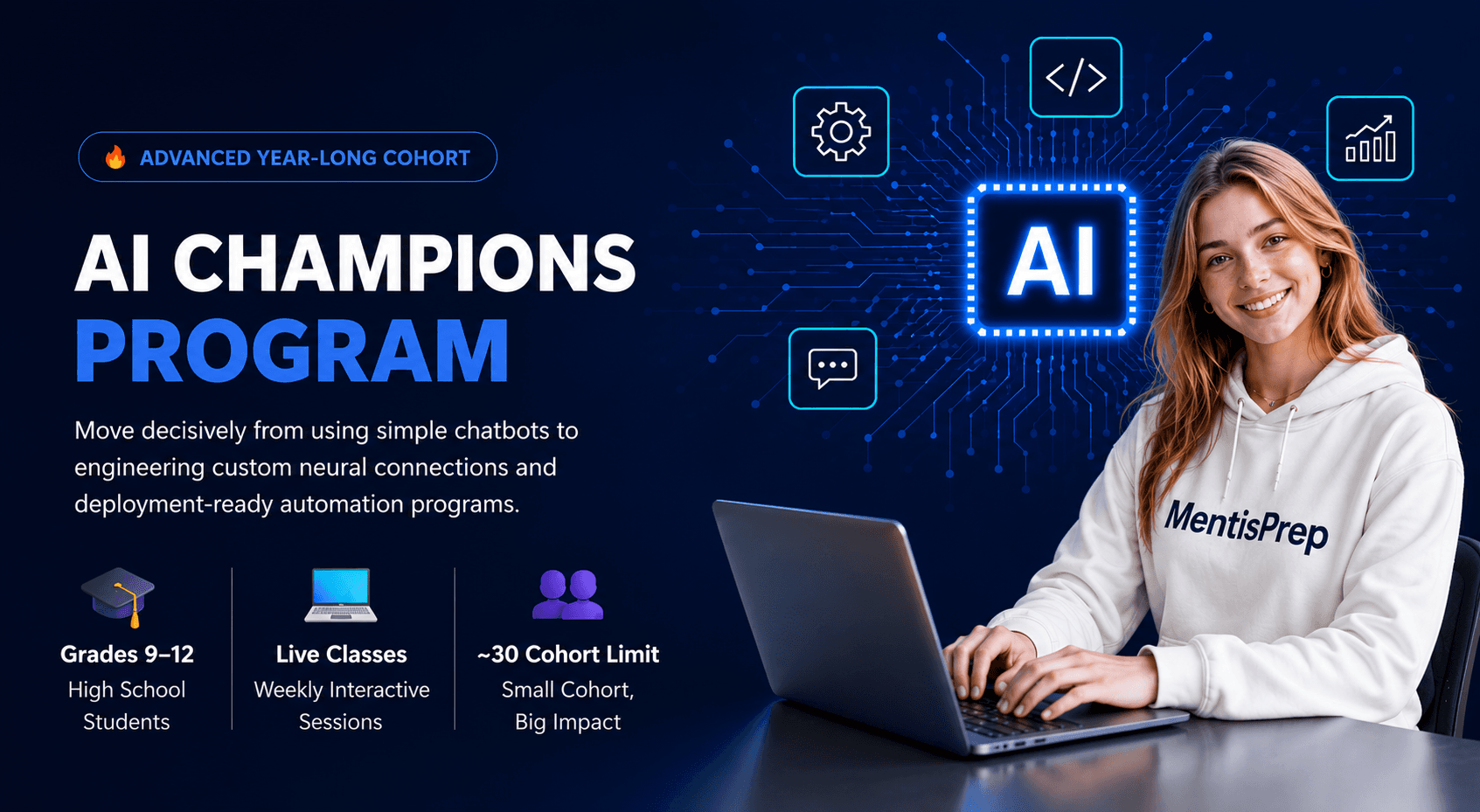 ADVANCED YEAR-LONG COHORT

AI CHAMPIONS
PROGRAM

Move decisively from using simple chatbots to engineering custom neural connections and deployment-ready automation programs.

Grades 9–12
High School Students

Live Classes
Weekly Interactive Sessions

~30 Cohort Limit
Small Cohort, Big Impact

</>

AI

MentisPrep